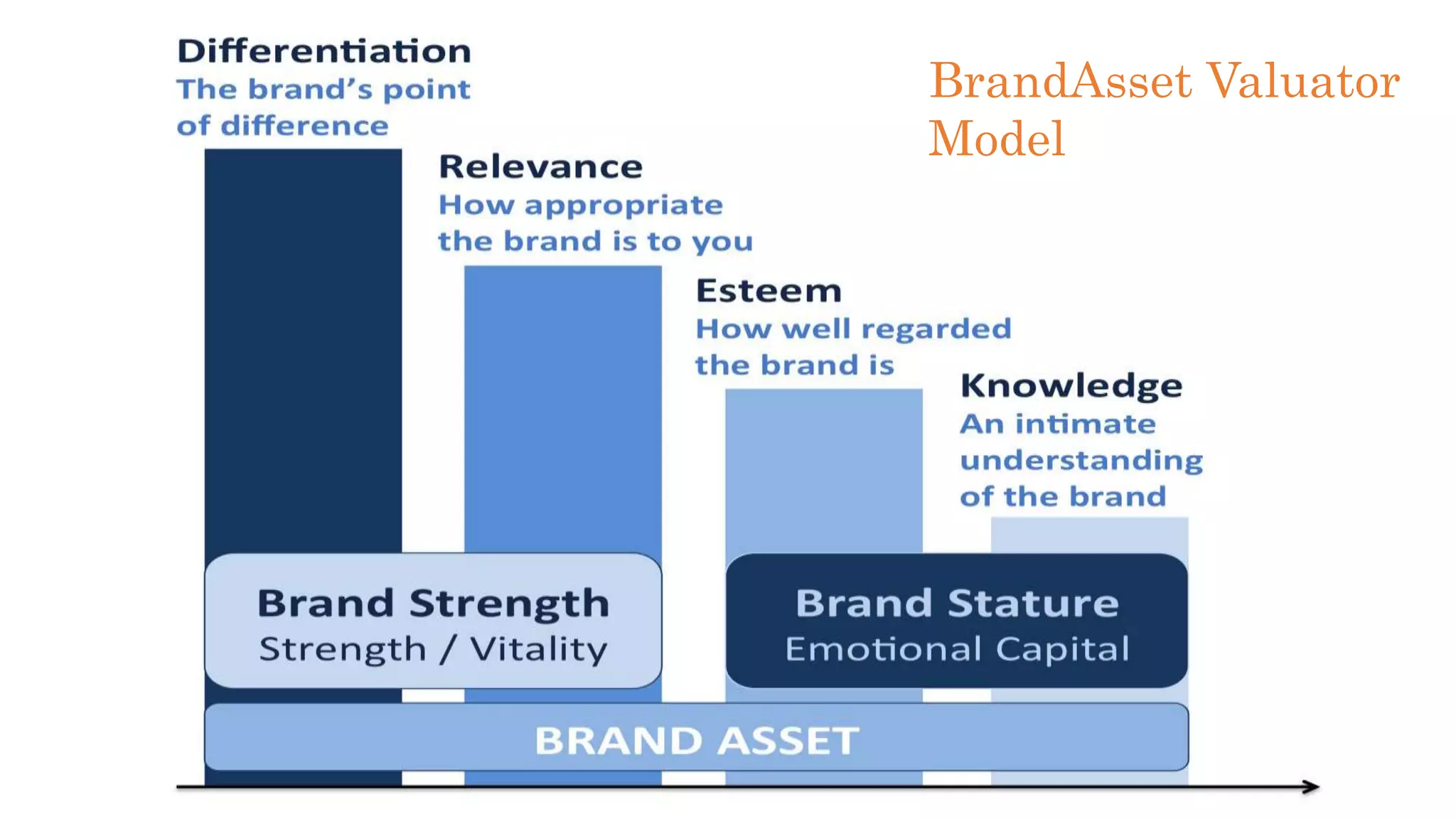 BrandAsset Valuator Model

Differentiation
The brand's point of difference

Relevance
How appropriate the brand is to you

Esteem
How well regarded the brand is

Knowledge
An intimate understanding of the brand

Brand Strength
Strength / Vitality

Brand Stature
Emotional Capital

BRAND ASSET